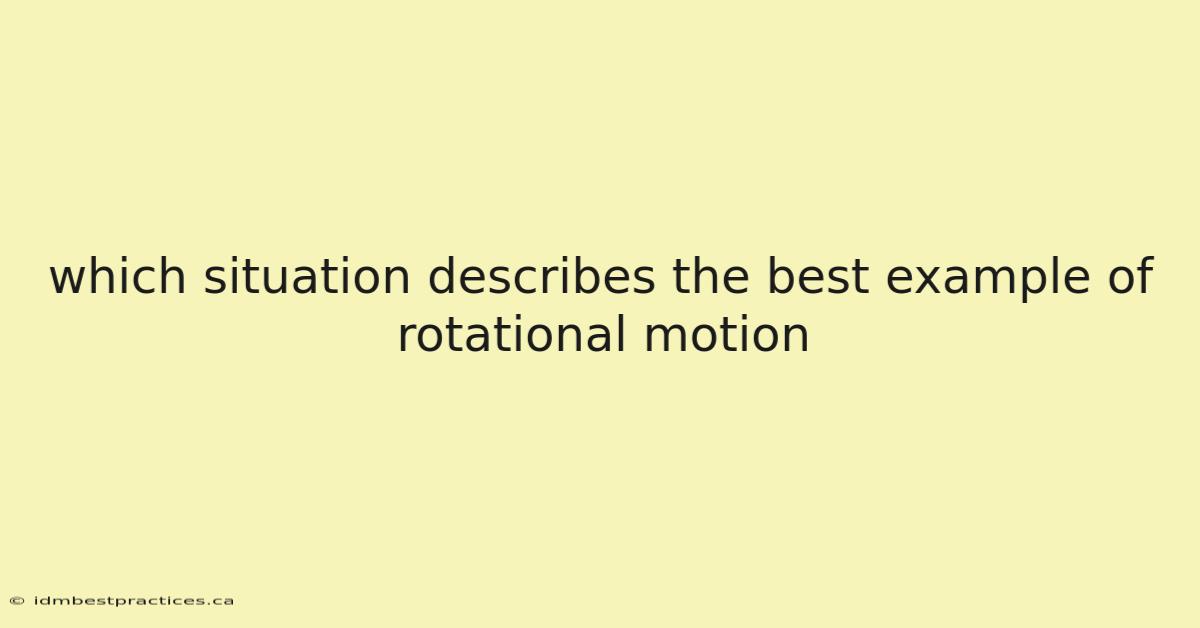 which situation describes the best example of rotational motion

© idmbestpractices.ca